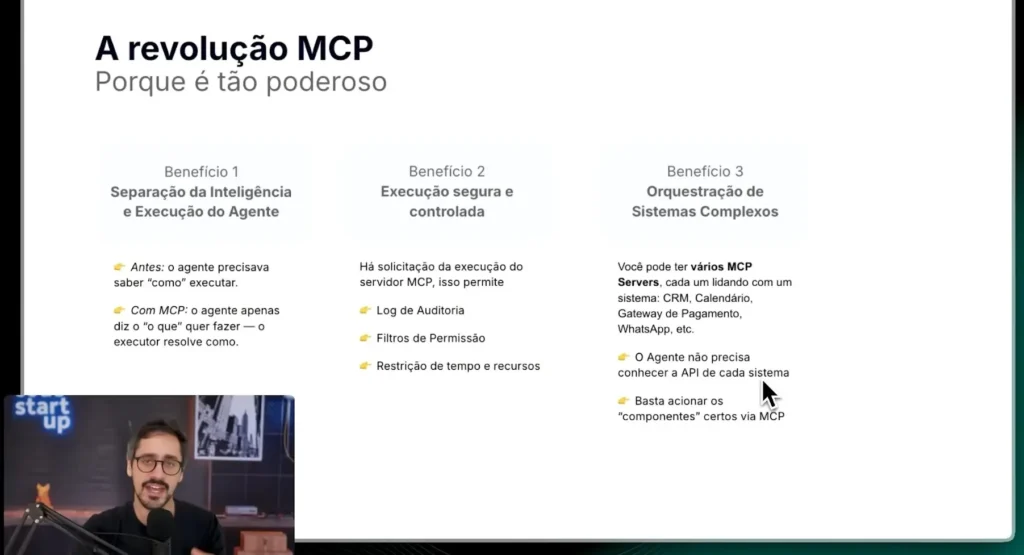 A revolução MCP
Porque é tão poderoso

Benefício 1
Separação da Inteligência e Execução do Agente

👉 Antes: o agente precisava saber "como" executar.

👉 Com MCP: o agente apenas diz o "o que" quer fazer — o executor resolve como.

Benefício 2
Execução segura e controlada

Há solicitação da execução do servidor MCP, isso permite

👉 Log de Auditoria

👉 Filtros de Permissão

👉 Restrição de tempo e recursos

Benefício 3
Orquestração de Sistemas Complexos

Você pode ter vários MCP Servers, cada um lidando com um sistema: CRM, Calendário, Gateway de Pagamento, WhatsApp, etc.

👉 O Agente não precisa conhecer a API de cada sistema

👉 Basta acionar os "componentes" certos via MCP

start up